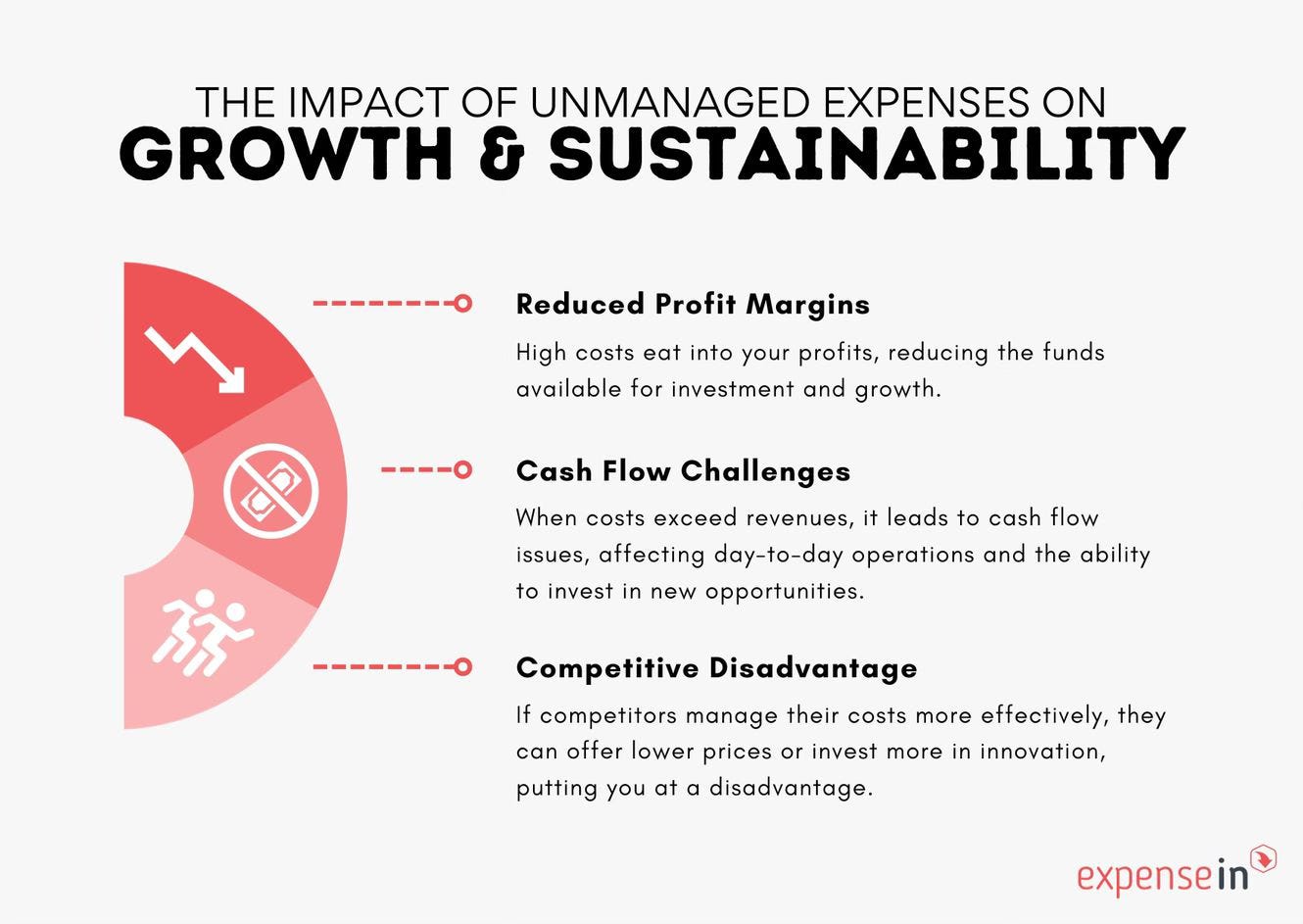 THE IMPACT OF UNMANAGED EXPENSES ON
GROWTH & SUSTAINABILITY

Reduced Profit Margins

High costs eat into your profits, reducing the funds available for investment and growth.

Cash Flow Challenges

When costs exceed revenues, it leads to cash flow issues, affecting day-to-day operations and the ability to invest in new opportunities.

Competitive Disadvantage

If competitors manage their costs more effectively, they can offer lower prices or invest more in innovation, putting you at a disadvantage.

expensein